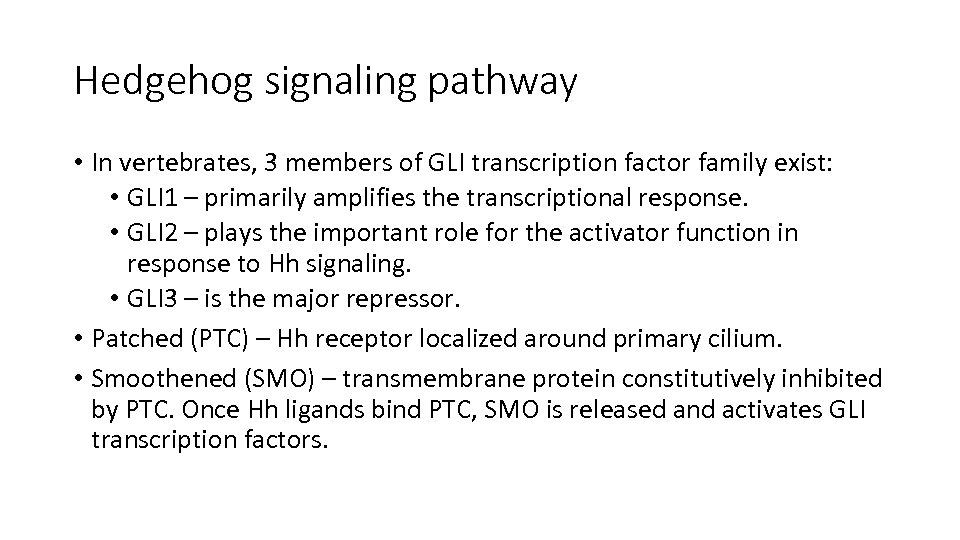 Hedgehog signaling pathway

• In vertebrates, 3 members of GLI transcription factor family exist:
  • GLI1 – primarily amplifies the transcriptional response.
  • GLI2 – plays the important role for the activator function in response to Hh signaling.
  • GLI3 – is the major repressor.
• Patched (PTC) – Hh receptor localized around primary cilium.
• Smoothened (SMO) – transmembrane protein constitutively inhibited by PTC. Once Hh ligands bind PTC, SMO is released and activates GLI transcription factors.